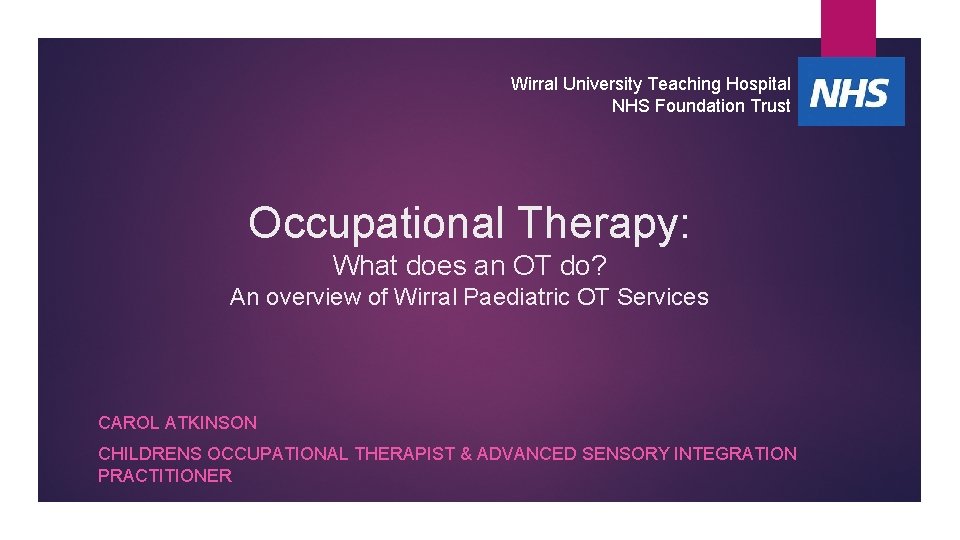 Wirral University Teaching Hospital
NHS Foundation Trust

NHS

Occupational Therapy:

What does an OT do?

An overview of Wirral Paediatric OT Services

CAROL ATKINSON

CHILDRENS OCCUPATIONAL THERAPIST & ADVANCED SENSORY INTEGRATION PRACTITIONER